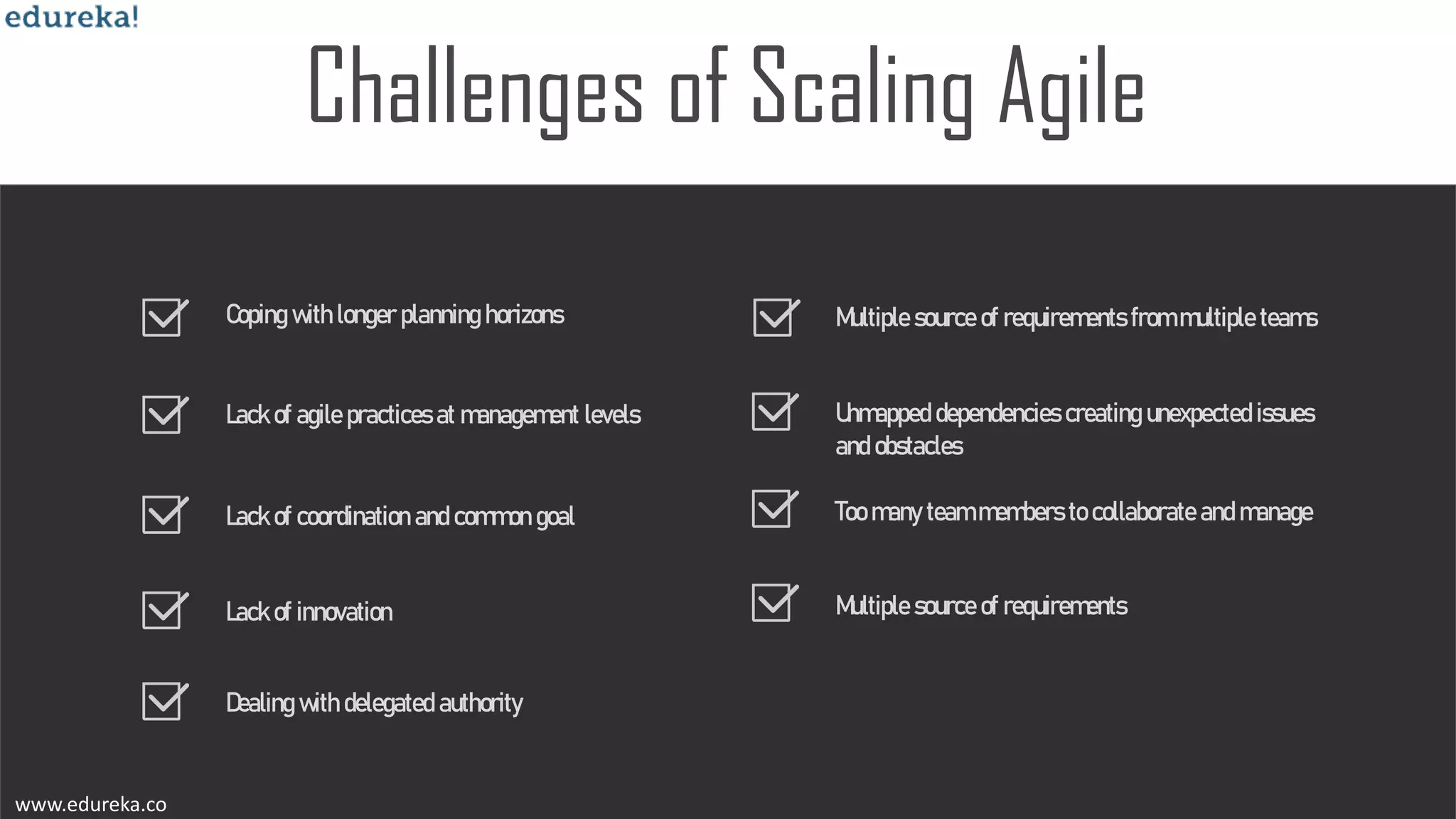 edureka!

Challenges of Scaling Agile

Coping with longer planning horizons

Lack of agile practices at management levels

Lack of coordination and common goal

Lack of innovation

Dealing with delegated authority

Multiple source of requirements from multiple teams

Unmapped dependencies creating unexpected issues and obstacles

Too many team members to collaborate and manage

Multiple source of requirements

www.edureka.co